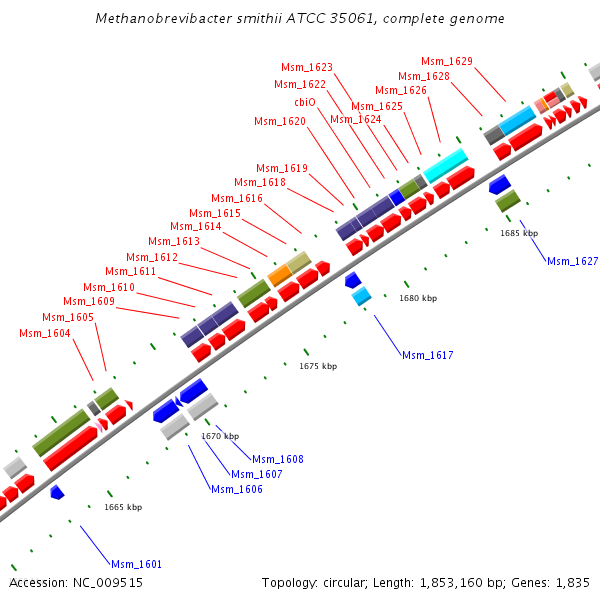 Methanobrevibacter smithii ATCC 35061, complete genome

Msm_1629
Msm_1628
Msm_1626
Msm_1625
Msm_1624
Msm_1623
Msm_1622
cbiO
Msm_1620
Msm_1619
Msm_1618
Msm_1616
Msm_1615
Msm_1614
Msm_1613
Msm_1612
Msm_1611
Msm_1610
Msm_1609
Msm_1605
Msm_1604

1685 kbp
Msm_1627
1680 kbp
Msm_1617
1675 kbp
1670 kbp
Msm_1608
Msm_1607
Msm_1606
1665 kbp
Msm_1601

Accession: NC_009515

Topology: circular; Length: 1,853,160 bp; Genes: 1,835